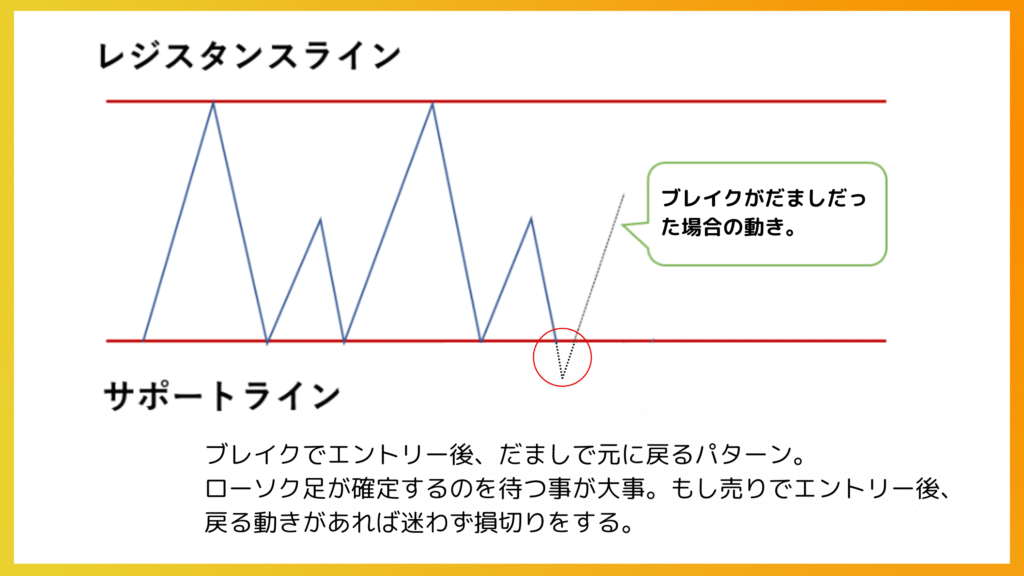 レジスタンスライン

ブレイクがだましだった場合の動き。

サポートライン

ブレイクでエントリー後、だましで元に戻るパターン。
ローソク足が確定するのを待つ事が大事。もし売りでエントリー後、戻る動きがあれば迷わず損切りをする。